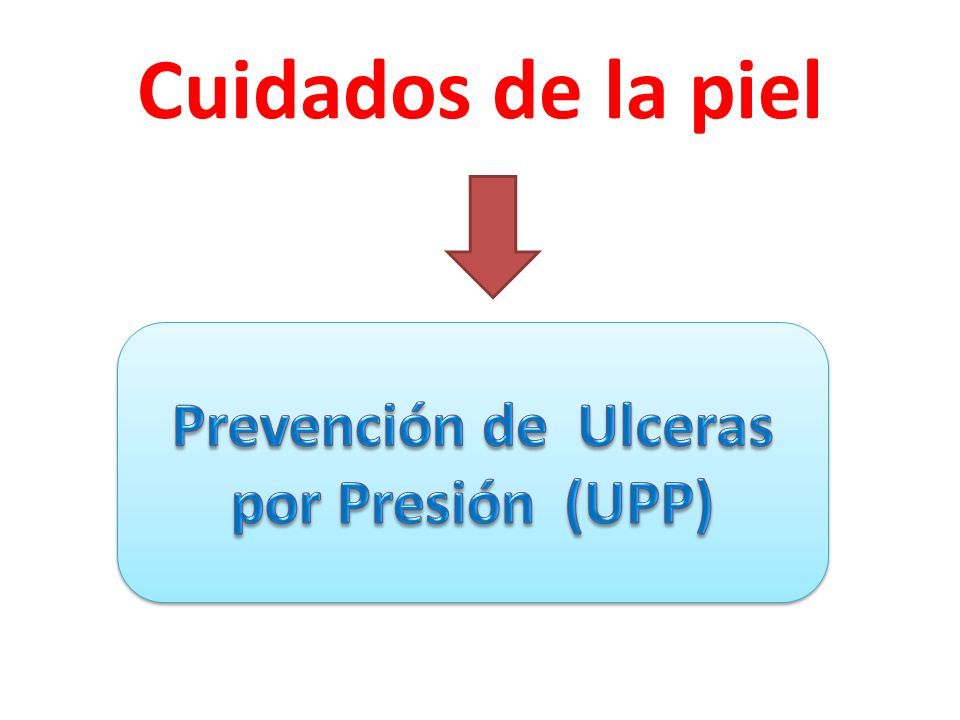 Cuidados de la piel

Prevención de Ulceras por Presión (UPP)